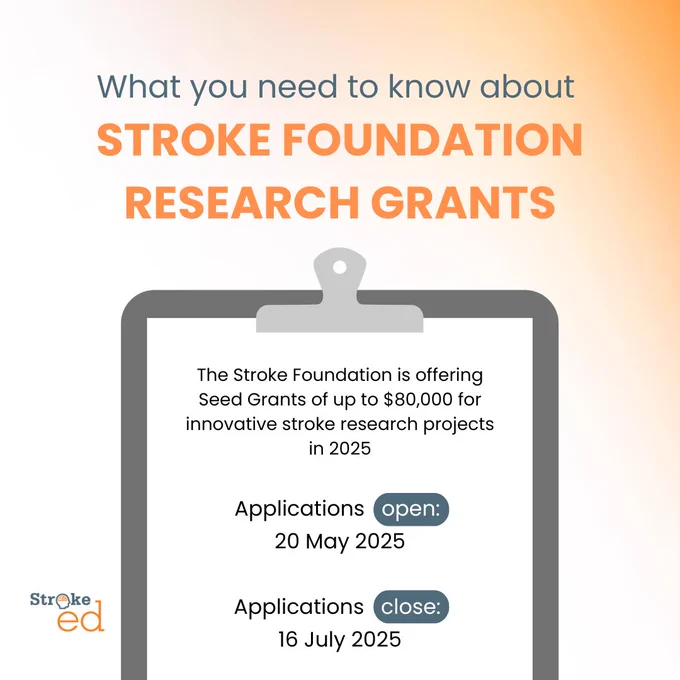 What you need to know about
STROKE FOUNDATION RESEARCH GRANTS

The Stroke Foundation is offering Seed Grants of up to $80,000 for innovative stroke research projects in 2025

Applications open: 20 May 2025

Applications close: 16 July 2025

Stroke ed